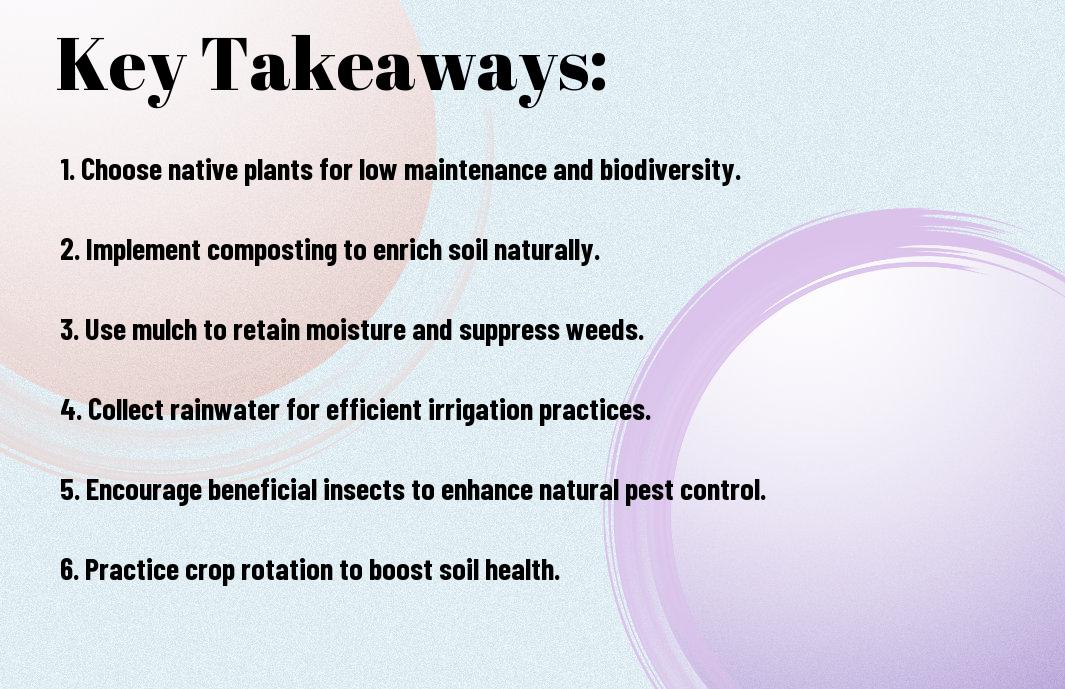 Key Takeaways:

1. Choose native plants for low maintenance and biodiversity.

2. Implement composting to enrich soil naturally.

3. Use mulch to retain moisture and suppress weeds.

4. Collect rainwater for efficient irrigation practices.

5. Encourage beneficial insects to enhance natural pest control.

6. Practice crop rotation to boost soil health.